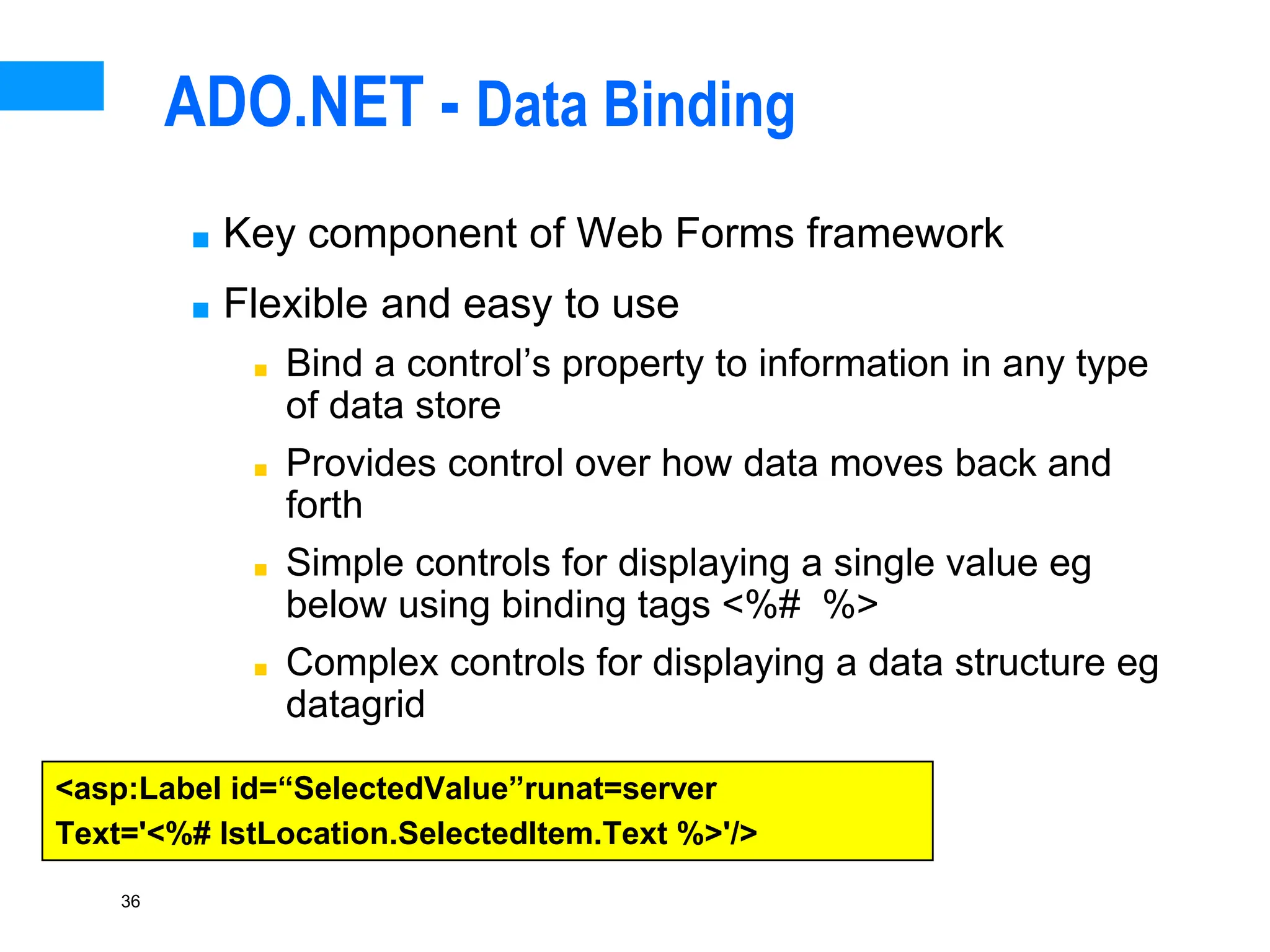 ADO.NET - Data Binding

Key component of Web Forms framework

Flexible and easy to use

Bind a control’s property to information in any type of data store

Provides control over how data moves back and forth

Simple controls for displaying a single value eg below using binding tags <%# %>

Complex controls for displaying a data structure eg datagrid

<asp:Label id=“SelectedValue”runat=server
Text='<%# lstLocation.SelectedItem.Text %>'/>

36